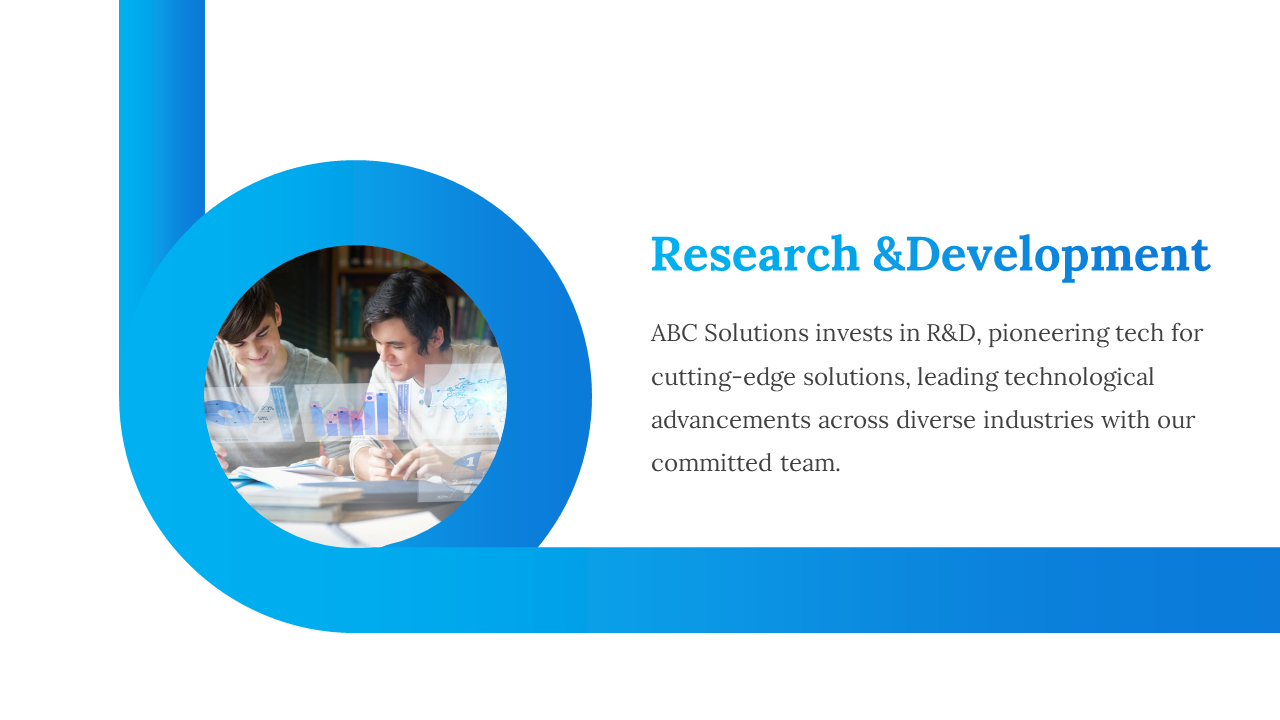 Research &Development

ABC Solutions invests in R&D, pioneering tech for cutting-edge solutions, leading technological advancements across diverse industries with our committed team.